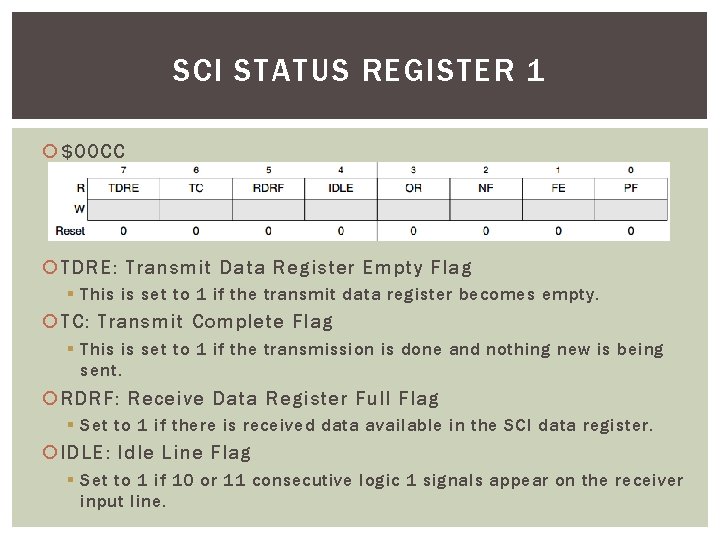 SCI STATUS REGISTER 1

$00CC

| | 7 | 6 | 5 | 4 | 3 | 2 | 1 | 0 |
|---|---|---|---|---|---|---|---|---|
| R | TDRE | TC | RDRF | IDLE | OR | NF | FE | PF |
| W | | | | | | | | |
| Reset | 0 | 0 | 0 | 0 | 0 | 0 | 0 | 0 |

TDRE: Transmit Data Register Empty Flag

This is set to 1 if the transmit data register becomes empty.

TC: Transmit Complete Flag

This is set to 1 if the transmission is done and nothing new is being sent.

RDRF: Receive Data Register Full Flag

Set to 1 if there is received data available in the SCI data register.

IDLE: Idle Line Flag

Set to 1 if 10 or 11 consecutive logic 1 signals appear on the receiver input line.